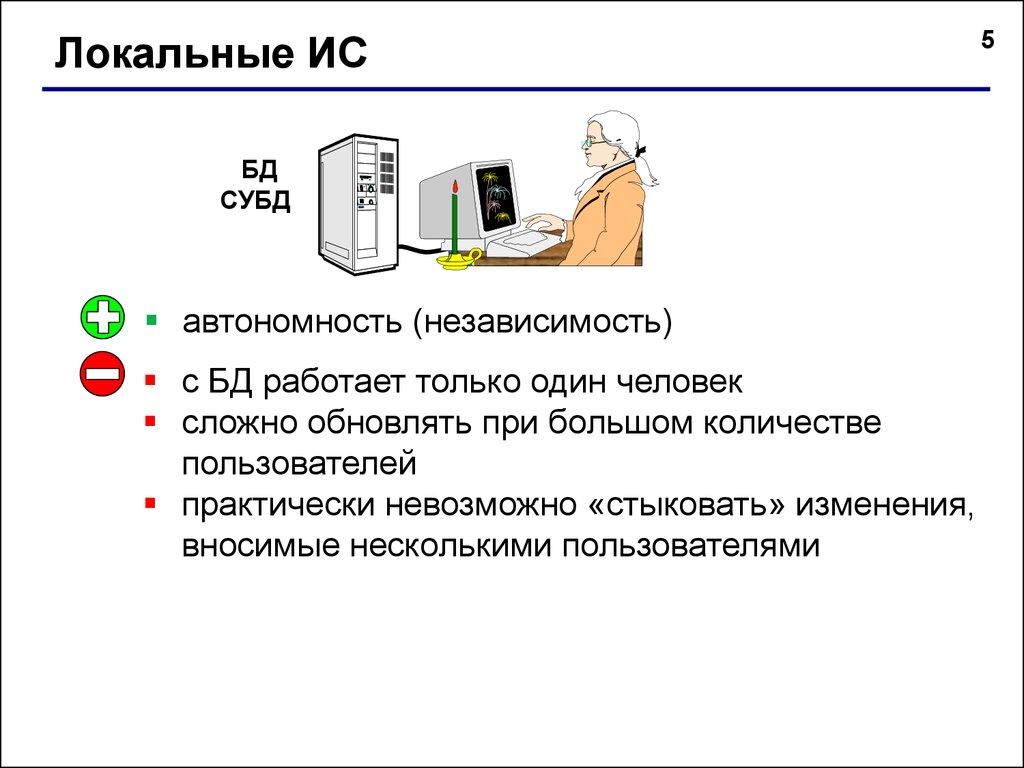 Локальные ИС

5

БД
СУБД

▪ автономность (независимость)

▪ с БД работает только один человек
▪ сложно обновлять при большом количестве пользователей
▪ практически невозможно «стыковать» изменения, вносимые несколькими пользователями